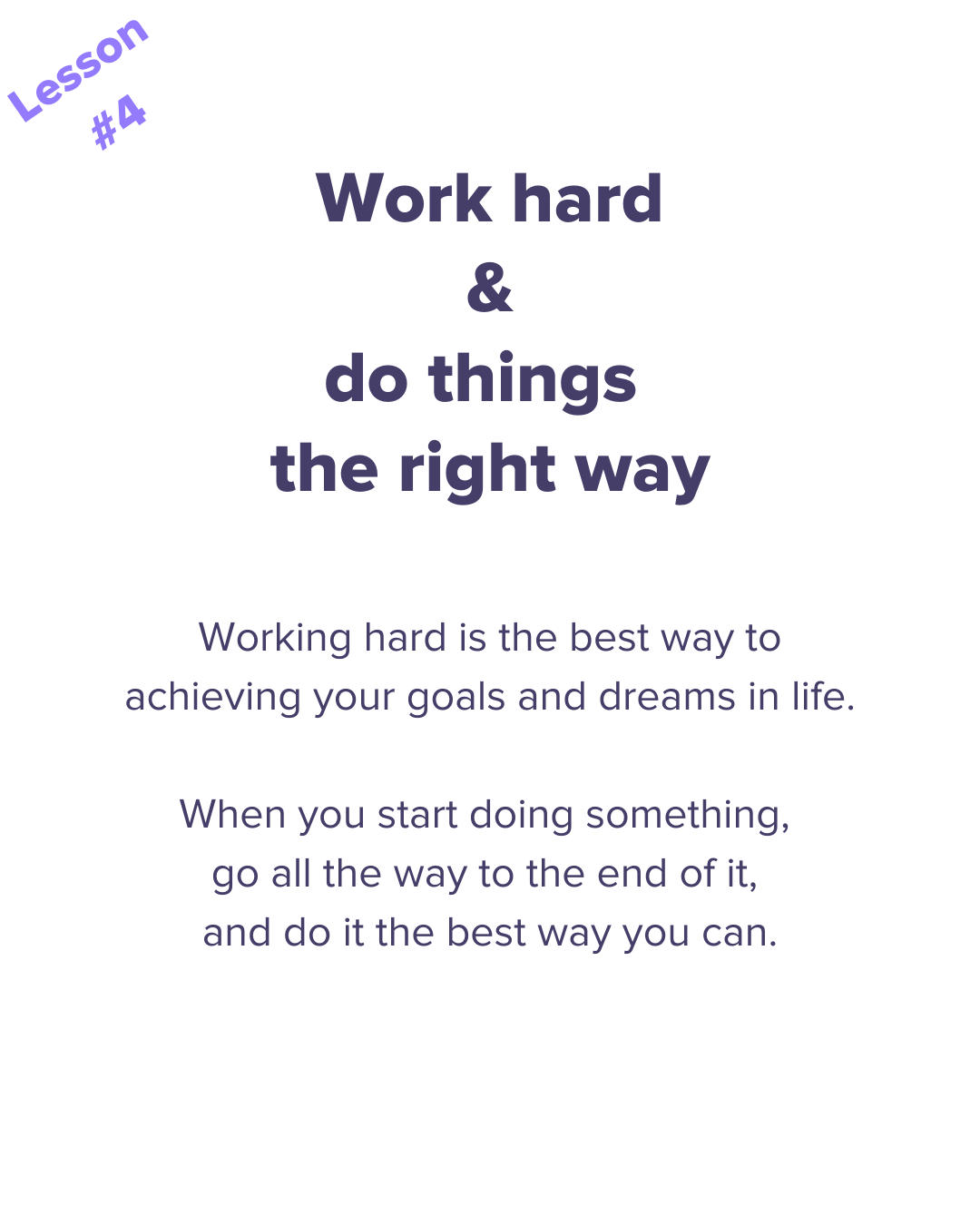 Lesson #4

Work hard
&
do things
the right way

Working hard is the best way to achieving your goals and dreams in life.

When you start doing something, go all the way to the end of it, and do it the best way you can.